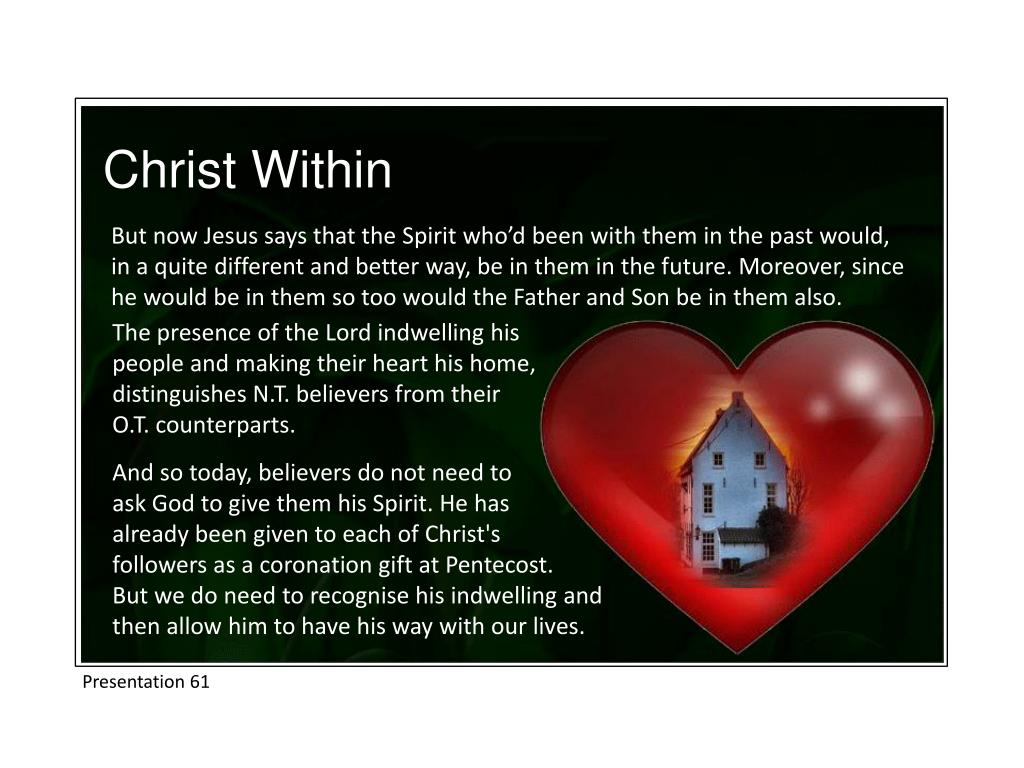 Christ Within

But now Jesus says that the Spirit who’d been with them in the past would, in a quite different and better way, be in them in the future. Moreover, since he would be in them so too would the Father and Son be in them also.

The presence of the Lord indwelling his people and making their heart his home, distinguishes N.T. believers from their O.T. counterparts.

And so today, believers do not need to ask God to give them his Spirit. He has already been given to each of Christ's followers as a coronation gift at Pentecost. But we do need to recognise his indwelling and then allow him to have his way with our lives.

Presentation 61